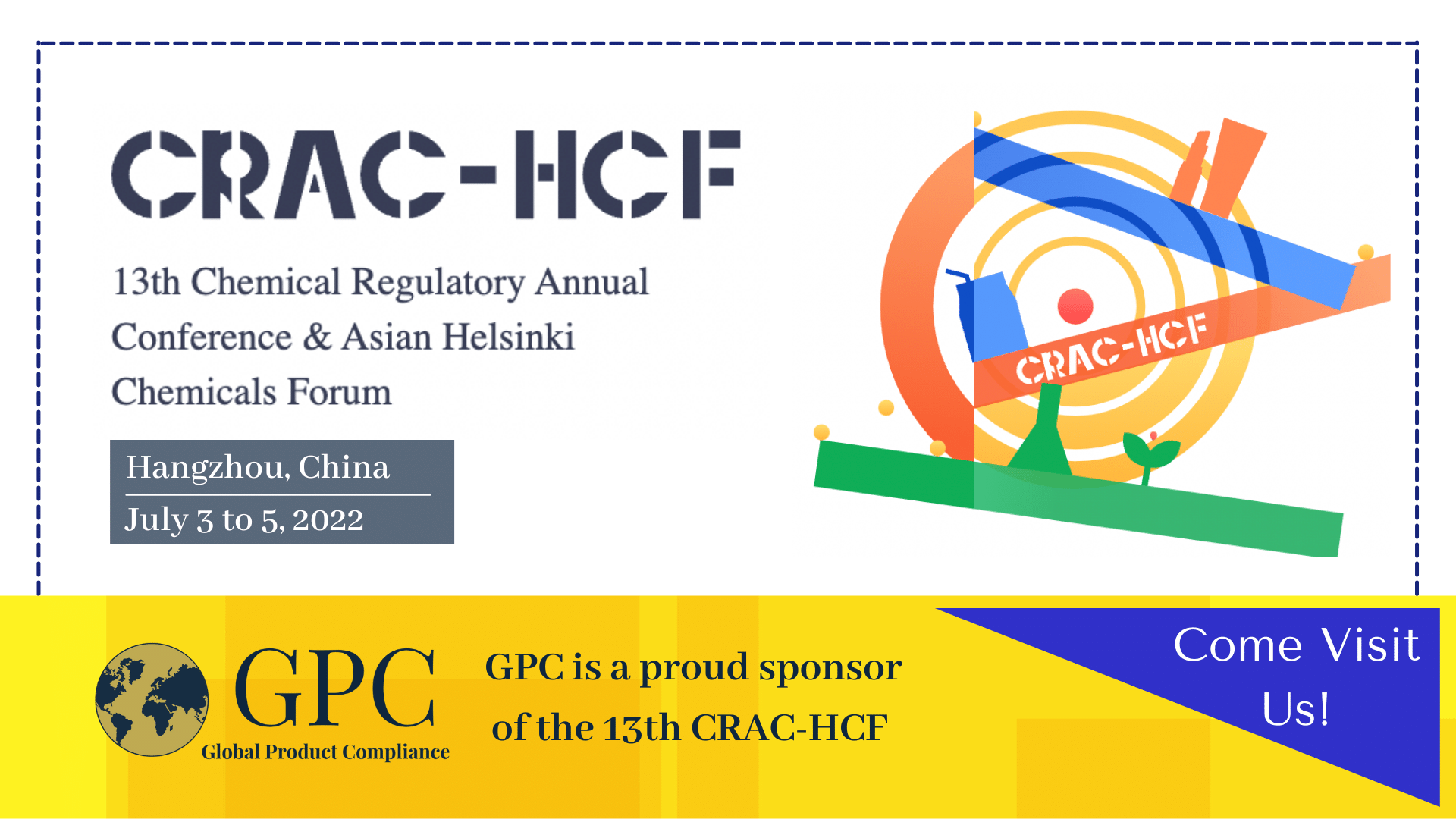 CRAC-HCF

13th Chemical Regulatory Annual Conference & Asian Helsinki Chemicals Forum

Hangzhou, China

July 3 to 5, 2022

CRAC-HCF

GPC
Global Product Compliance

GPC is a proud sponsor of the 13th CRAC-HCF

Come Visit Us!